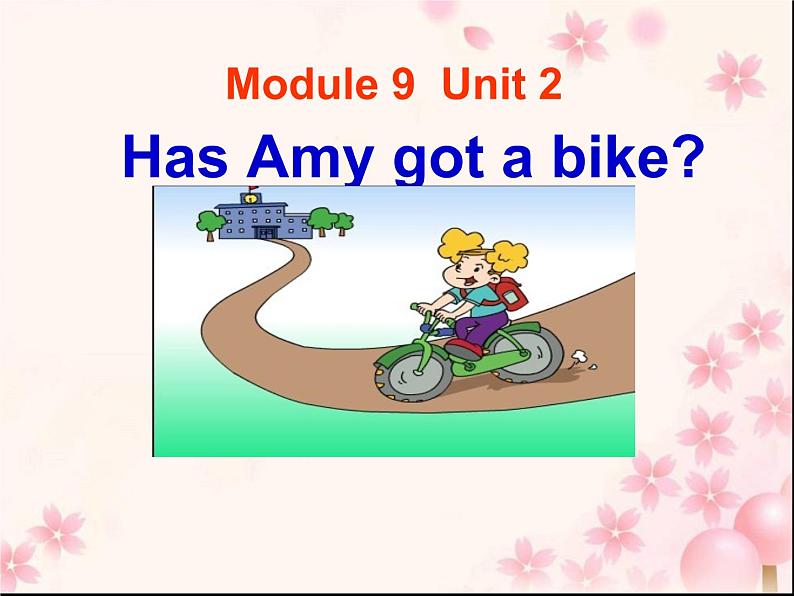 Module 9 Unit 2

Has Amy got a bike?